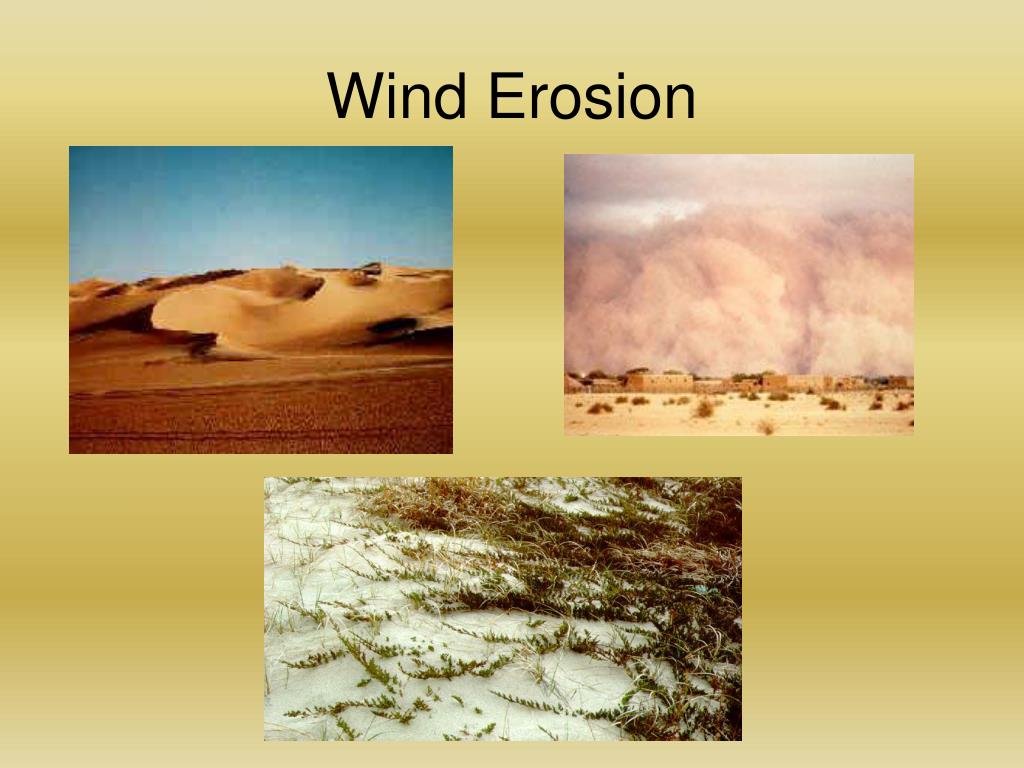 Wind Erosion